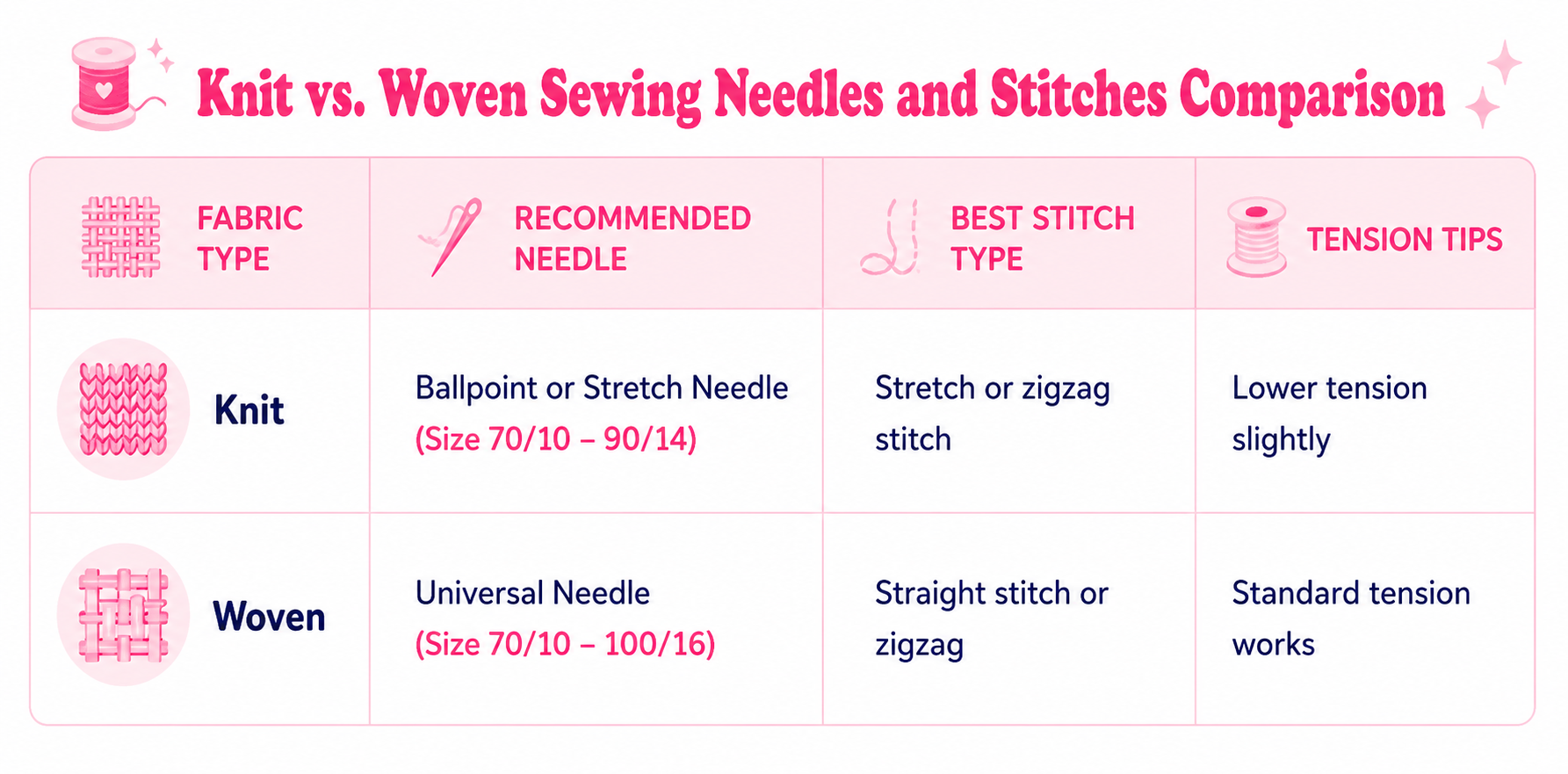 Knit vs. Woven Sewing Needles and Stitches Comparison

| FABRIC TYPE | RECOMMENDED NEEDLE | BEST STITCH TYPE | TENSION TIPS |
|---|---|---|---|
| Knit | Ballpoint or Stretch Needle (Size 70/10 – 90/14) | Stretch or zigzag stitch | Lower tension slightly |
| Woven | Universal Needle (Size 70/10 – 100/16) | Straight stitch or zigzag | Standard tension works |